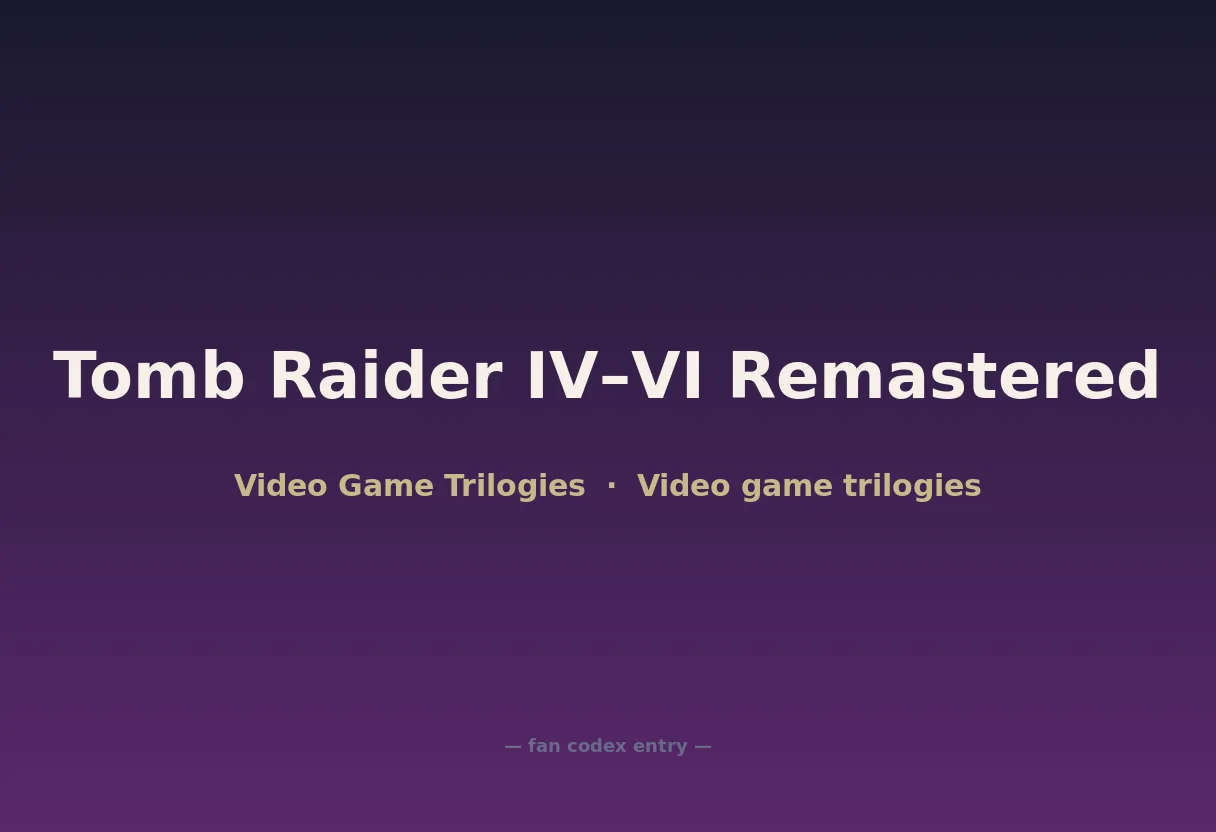 Tomb Raider IV–VI Remastered

Video Game Trilogies · Video game trilogies

— fan codex entry —